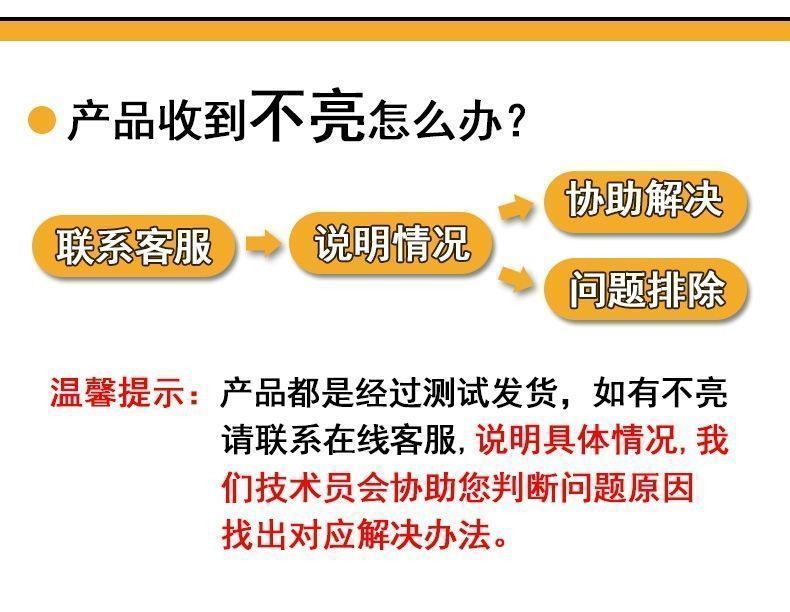 产品收到不亮怎么办？

联系客服
说明情况
协助解决
问题排除

温馨提示：产品都是经过测试发货，如有不亮请联系在线客服，说明具体情况，我们技术员会协助您判断问题原因找出对应解决办法。